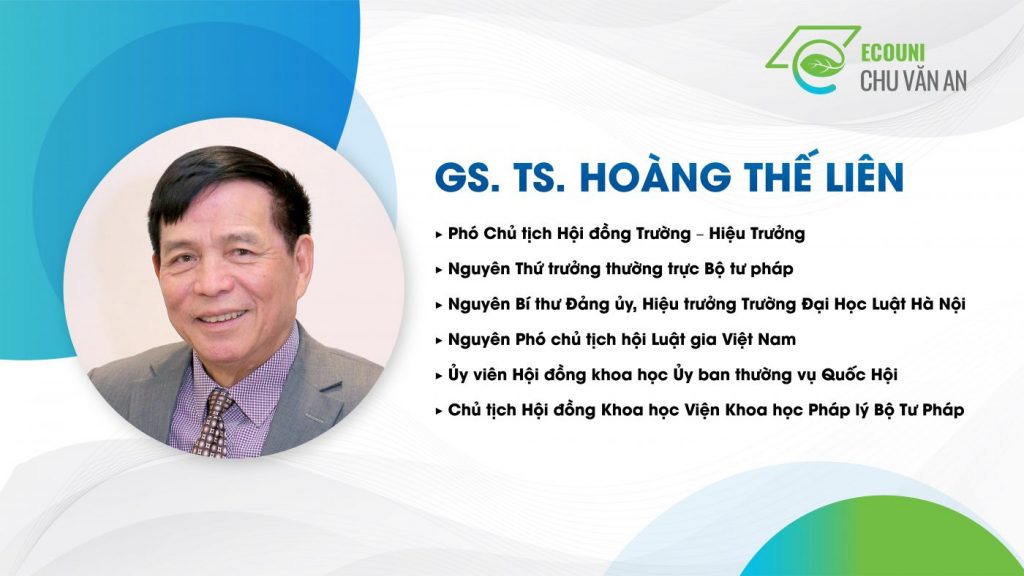 ECOUNI
CHU VĂN AN

GS. TS. HOÀNG THẾ LIÊN

▸ Phó Chủ tịch Hội đồng Trường – Hiệu Trưởng
▸ Nguyên Thứ trưởng thường trực Bộ tư pháp
▸ Nguyên Bí thư Đảng ủy, Hiệu trưởng Trường Đại Học Luật Hà Nội
▸ Nguyên Phó chủ tịch hội Luật gia Việt Nam
▸ Ủy viên Hội đồng khoa học Ủy ban thường vụ Quốc Hội
▸ Chủ tịch Hội đồng Khoa học Viện Khoa học Pháp lý Bộ Tư Pháp